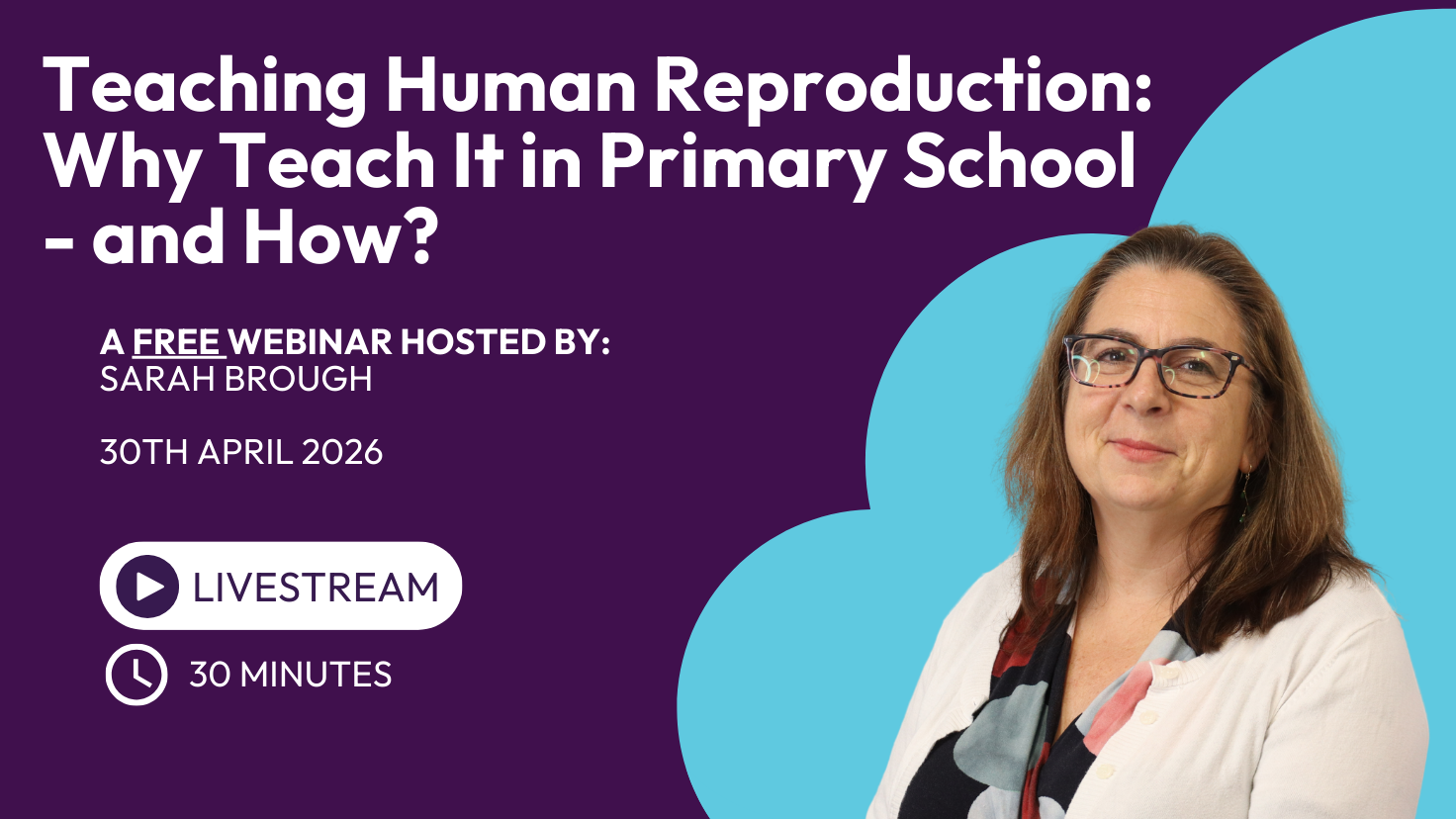 Teaching Human Reproduction: Why Teach It in Primary School - and How?

A FREE WEBINAR HOSTED BY:
SARAH BROUGH

30TH APRIL 2026

LIVESTREAM

30 MINUTES